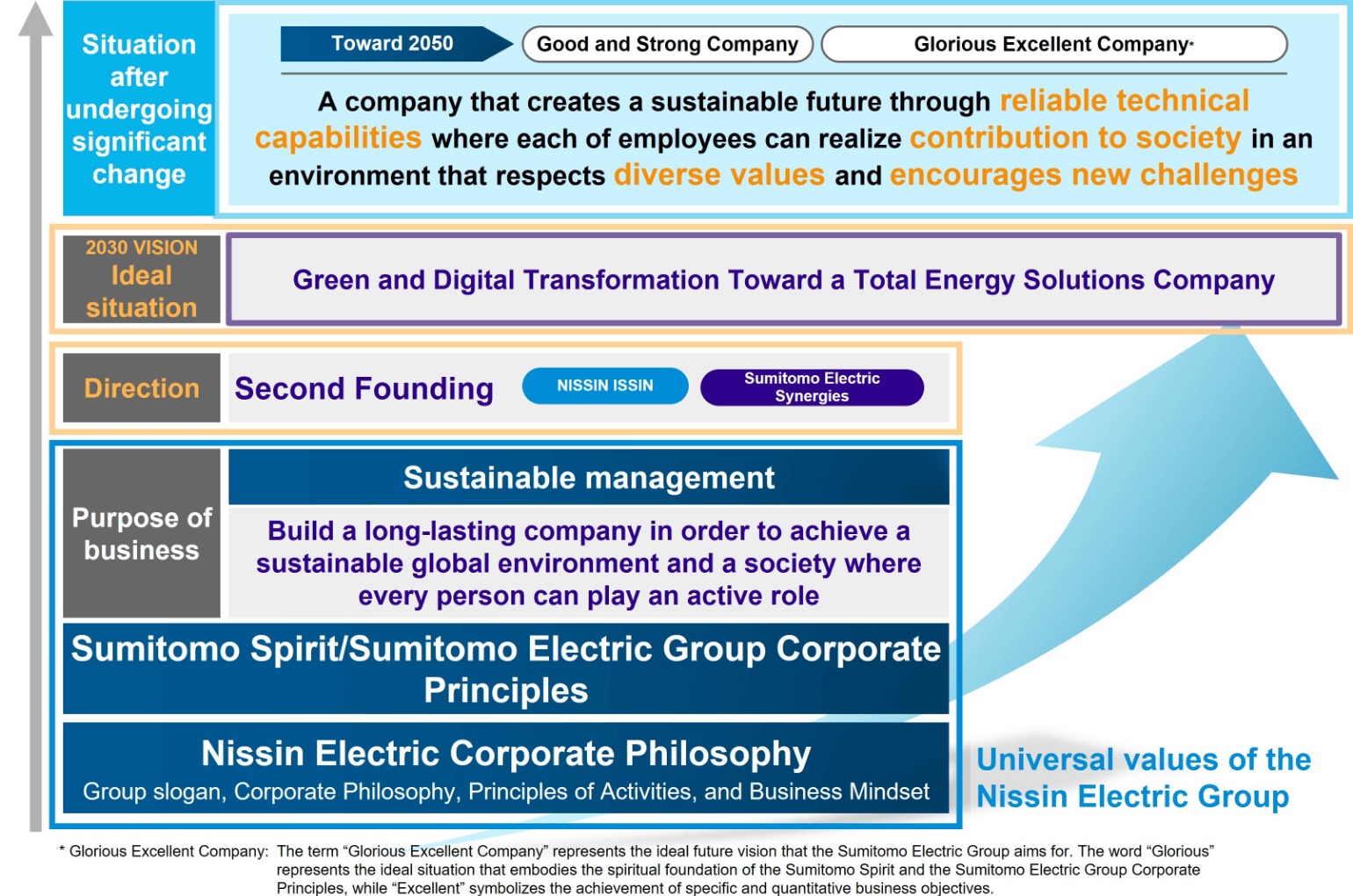 Situation after undergoing significant change

Toward 2050

Good and Strong Company

Glorious Excellent Company*

A company that creates a sustainable future through reliable technical capabilities where each of employees can realize contribution to society in an environment that respects diverse values and encourages new challenges

2030 VISION Ideal situation

Green and Digital Transformation Toward a Total Energy Solutions Company

Direction

Second Founding

NISSIN ISSIN

Sumitomo Electric Synergies

Purpose of business

Sustainable management

Build a long-lasting company in order to achieve a sustainable global environment and a society where every person can play an active role

Sumitomo Spirit/Sumitomo Electric Group Corporate Principles

Nissin Electric Corporate Philosophy

Group slogan, Corporate Philosophy, Principles of Activities, and Business Mindset

Universal values of the Nissin Electric Group

* Glorious Excellent Company: The term “Glorious Excellent Company” represents the ideal future vision that the Sumitomo Electric Group aims for. The word “Glorious” represents the ideal situation that embodies the spiritual foundation of the Sumitomo Spirit and the Sumitomo Electric Group Corporate Principles, while “Excellent” symbolizes the achievement of specific and quantitative business objectives.